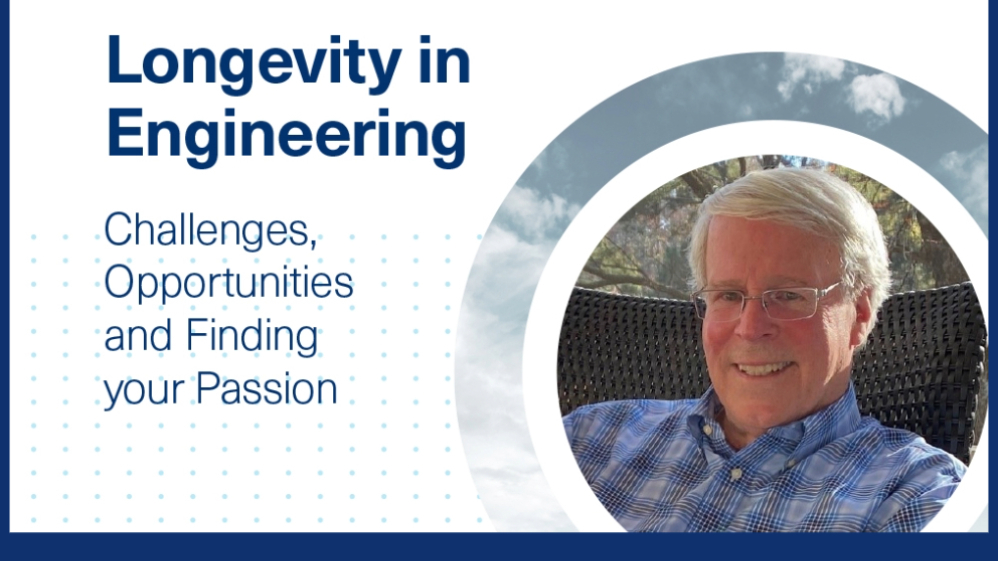 Longevity in Engineering

Challenges, Opportunities and Finding your Passion